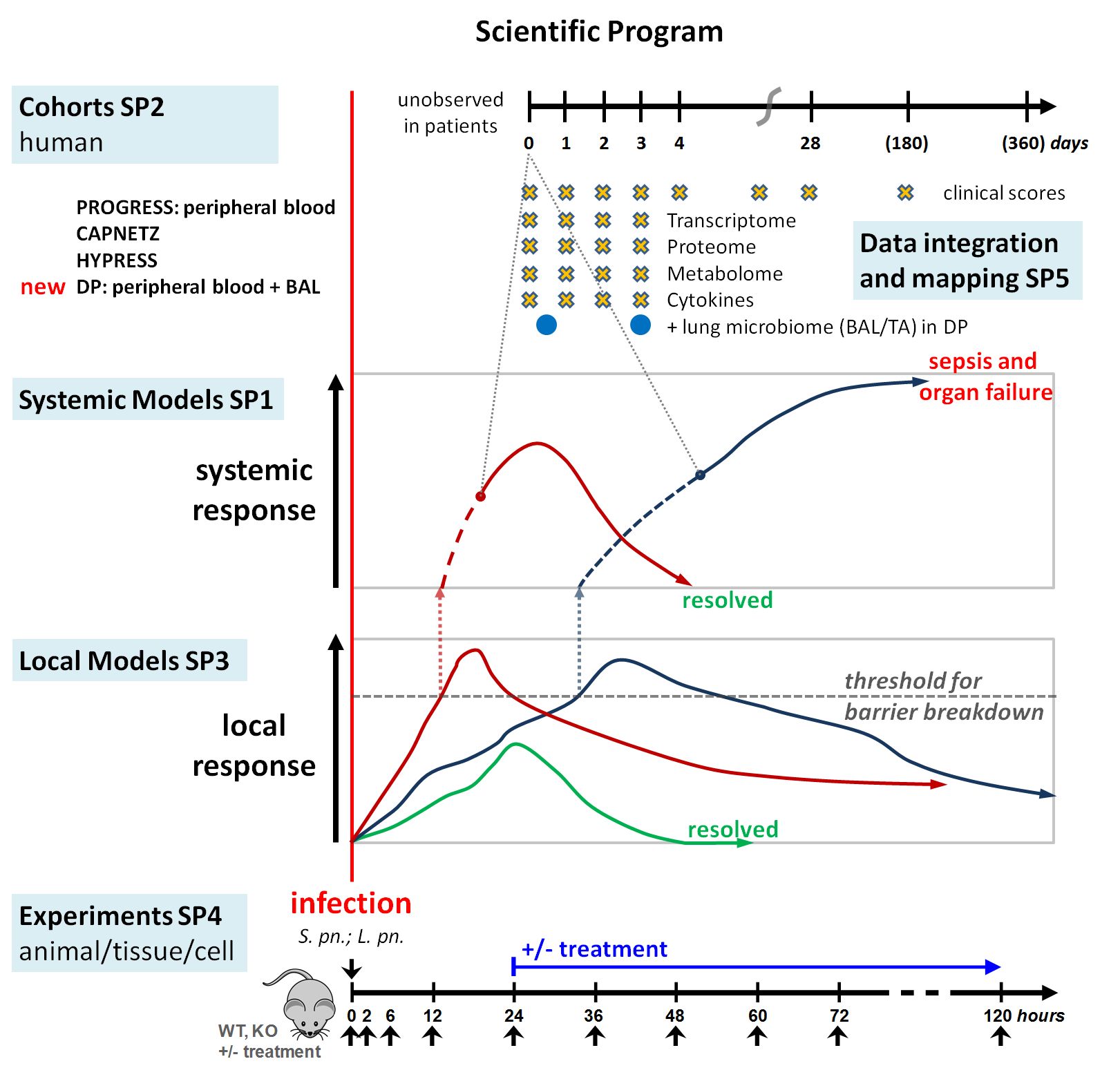 Scientific Program

Cohorts SP2
human

PROGRESS: peripheral blood
CAPNETZ
HYPRESS
new DP: peripheral blood + BAL

unobserved in patients

0 1 2 3 4 28 (180) (360) days

clinical scores
Transcriptome
Proteome
Metabolome
Cytokines
+ lung microbiome (BAL/TA) in DP

Data integration and mapping SP5

Systemic Models SP1

systemic response

sepsis and organ failure

resolved

Local Models SP3

local response

threshold for barrier breakdown

resolved

Experiments SP4
animal/tissue/cell

infection
S. pn.; L. pn.

+/- treatment

WT, KO
+/- treatment

0 2 6 12 24 36 48 60 72 120 hours